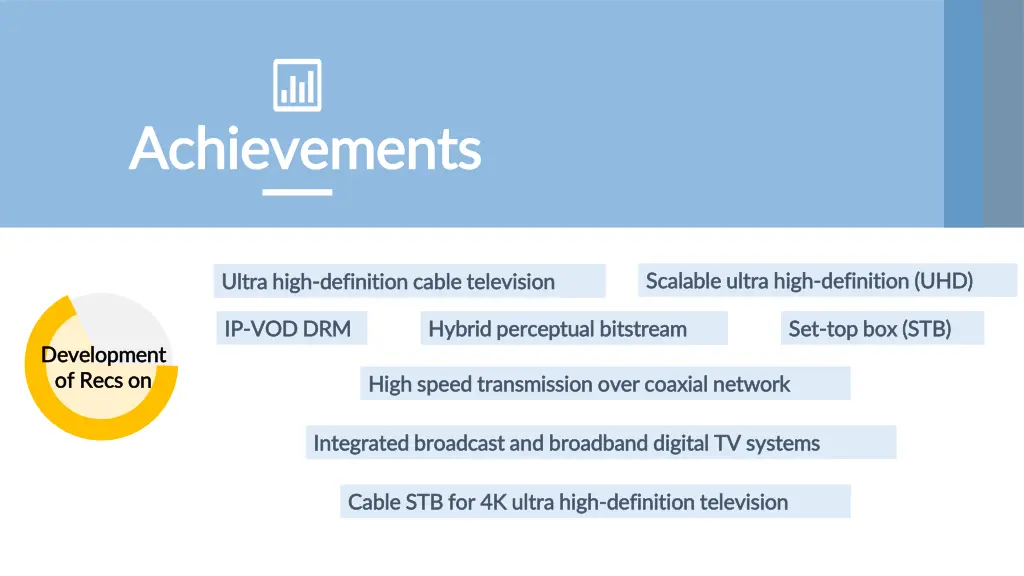 Achievements

Development of Recs on

Ultra high-definition cable television

Scalable ultra high-definition (UHD)

IP-VOD DRM

Hybrid perceptual bitstream

Set-top box (STB)

High speed transmission over coaxial network

Integrated broadcast and broadband digital TV systems

Cable STB for 4K ultra high-definition television